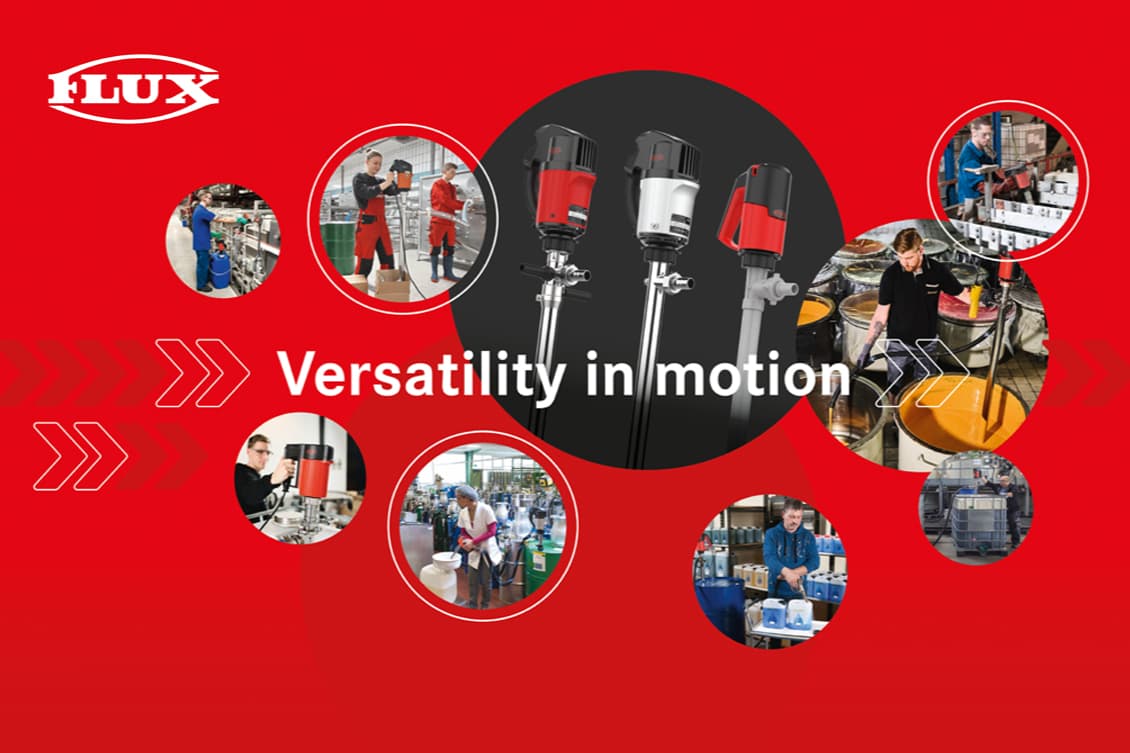 FLUX

Versatility in motion